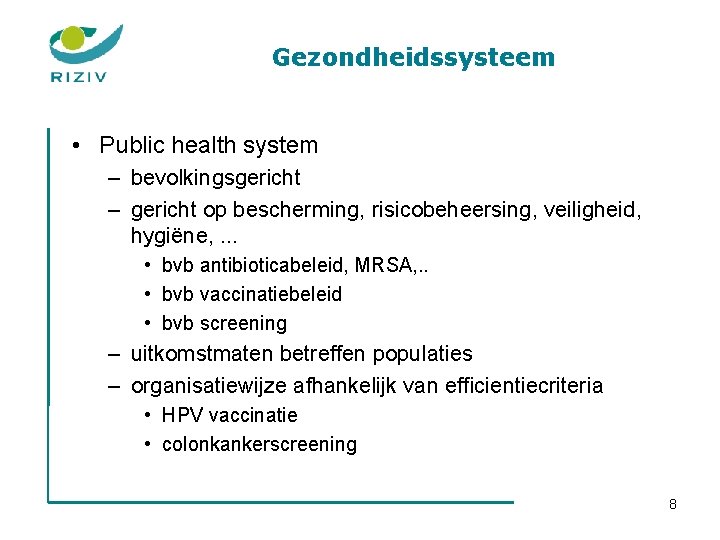 RIZIV

Gezondheidssysteem

• Public health system
– bevolkingsgericht
– gericht op bescherming, risicobeheersing, veiligheid, hygiëne, ...
• bvb antibioticabeleid, MRSA,..
• bvb vaccinatiebeleid
• bvb screening
– uitkomstmaten betreffen populaties
– organisatiewijze afhankelijk van efficientiecriteria
• HPV vaccinatie
• colonkankerscreening

8